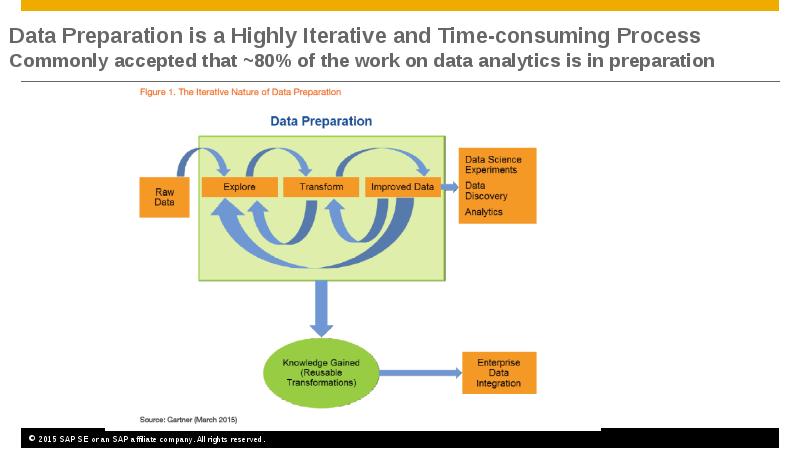 Data Preparation is a Highly Iterative and Time-consuming Process
Commonly accepted that ~80% of the work on data analytics is in preparation

Figure 1. The Iterative Nature of Data Preparation

Data Preparation

Raw Data

Explore

Transform

Improved Data

Data Science Experiments
Data Discovery
Analytics

Knowledge Gained (Reusable Transformations)

Enterprise Data Integration

Source: Gartner (March 2015)

© 2015 SAP SE or an SAP affiliate company. All rights reserved.